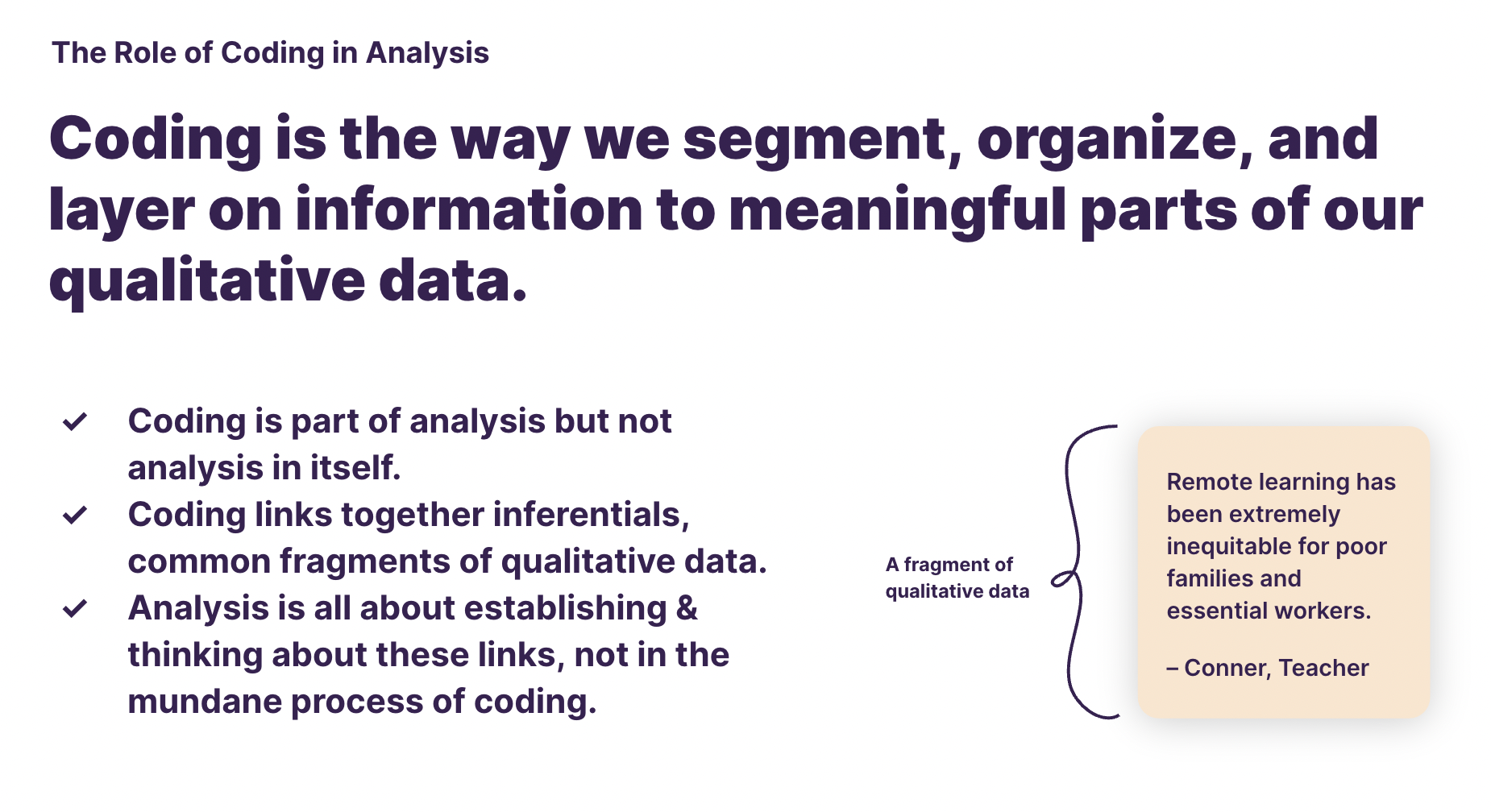 The Role of Coding in Analysis

Coding is the way we segment, organize, and layer on information to meaningful parts of our qualitative data.

✓ Coding is part of analysis but not analysis in itself.
✓ Coding links together inferentials, common fragments of qualitative data.
✓ Analysis is all about establishing & thinking about these links, not in the mundane process of coding.

A fragment of qualitative data

Remote learning has been extremely inequitable for poor families and essential workers.

– Conner, Teacher